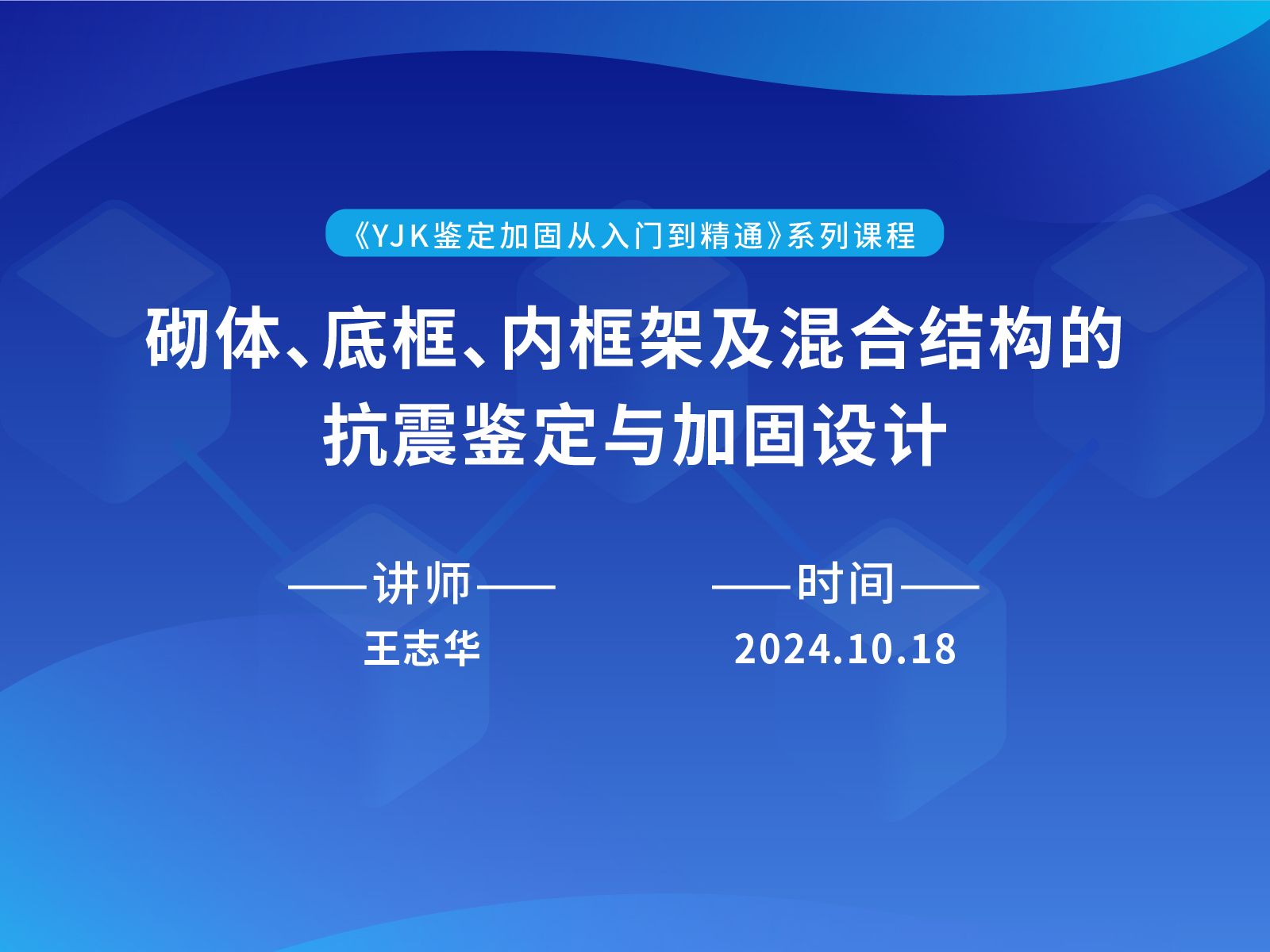 《YJK鉴定加固从入门到精通》系列课程

砌体、底框、内框架及混合结构的抗震鉴定与加固设计

——讲师——
王志华

——时间——
2024.10.18